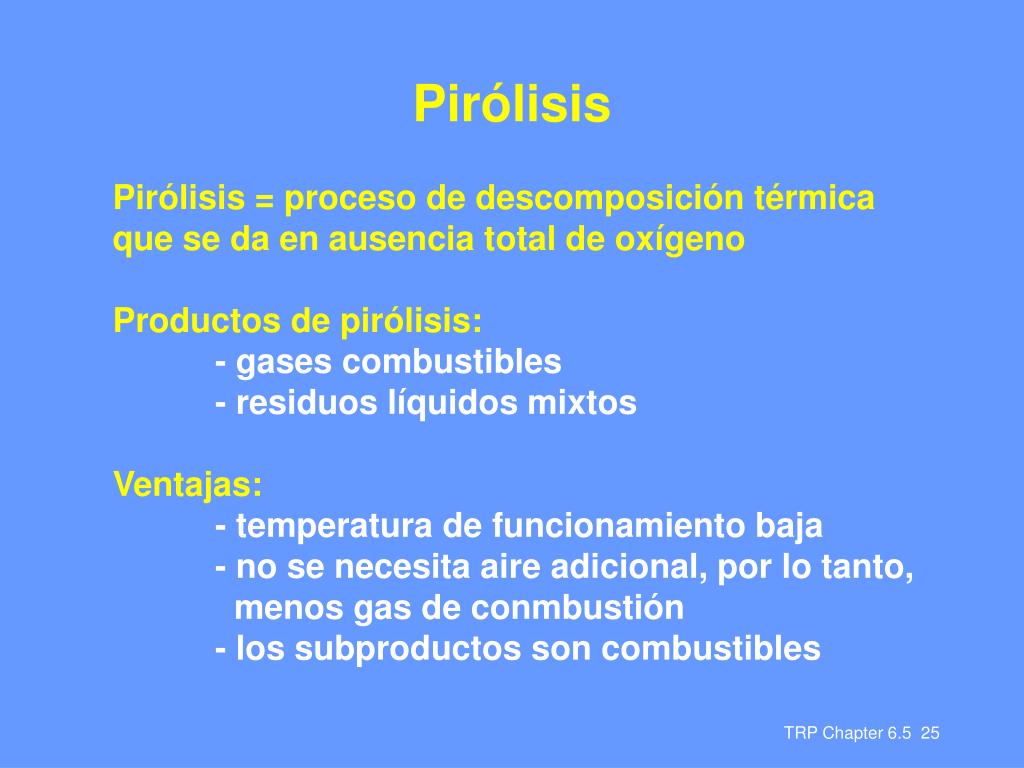 Pirólisis

Pirólisis = proceso de descomposición térmica que se da en ausencia total de oxígeno

Productos de pirólisis:
- gases combustibles
- residuos líquidos mixtos

Ventajas:
- temperatura de funcionamiento baja
- no se necesita aire adicional, por lo tanto, menos gas de conmbustión
- los subproductos son combustibles

TRP Chapter 6.5 25